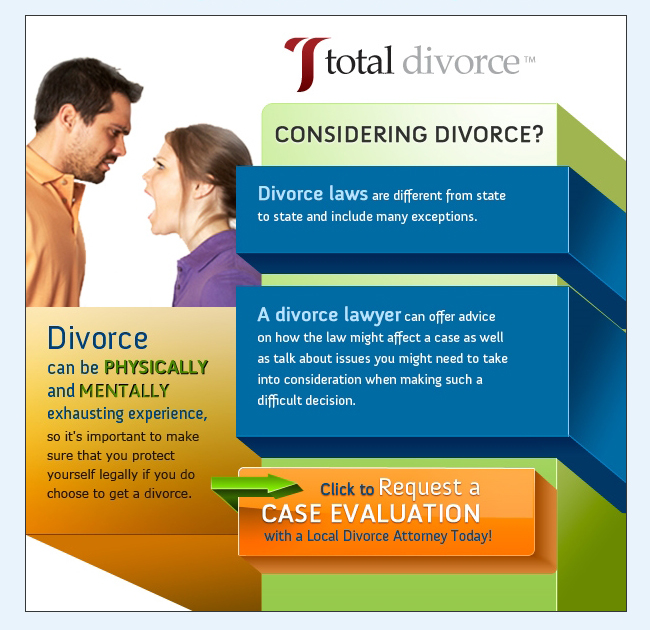 total divorce™

CONSIDERING DIVORCE?

Divorce laws are different from state to state and include many exceptions.

A divorce lawyer can offer advice on how the law might affect a case as well as talk about issues you might need to take into consideration when making such a difficult decision.

Divorce can be PHYSICALLY and MENTALLY exhausting experience, so it's important to make sure that you protect yourself legally if you do choose to get a divorce.

Click to Request a CASE EVALUATION with a Local Divorce Attorney Today!